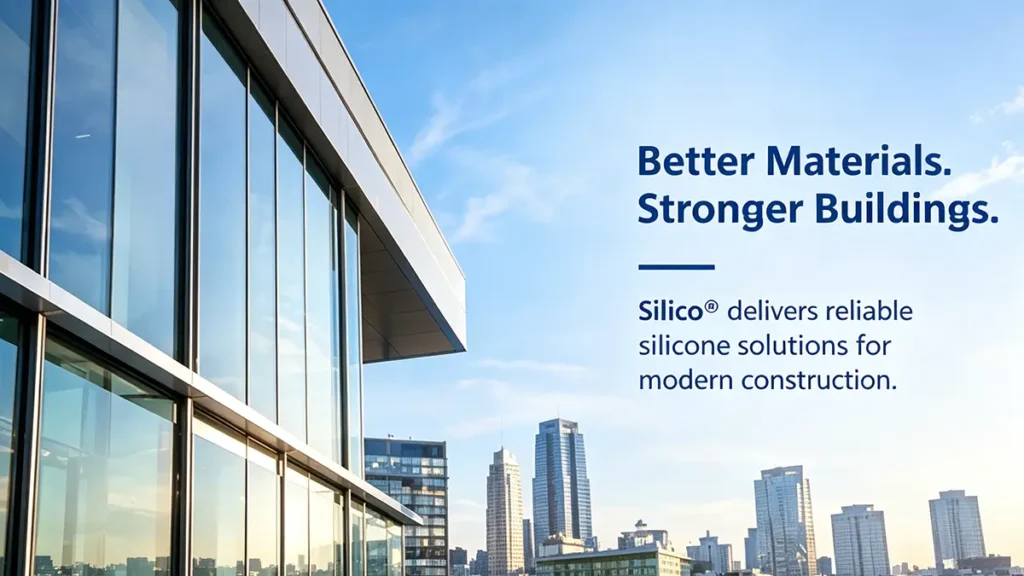 Better Materials.
Stronger Buildings.

Silico® delivers reliable silicone solutions for modern construction.